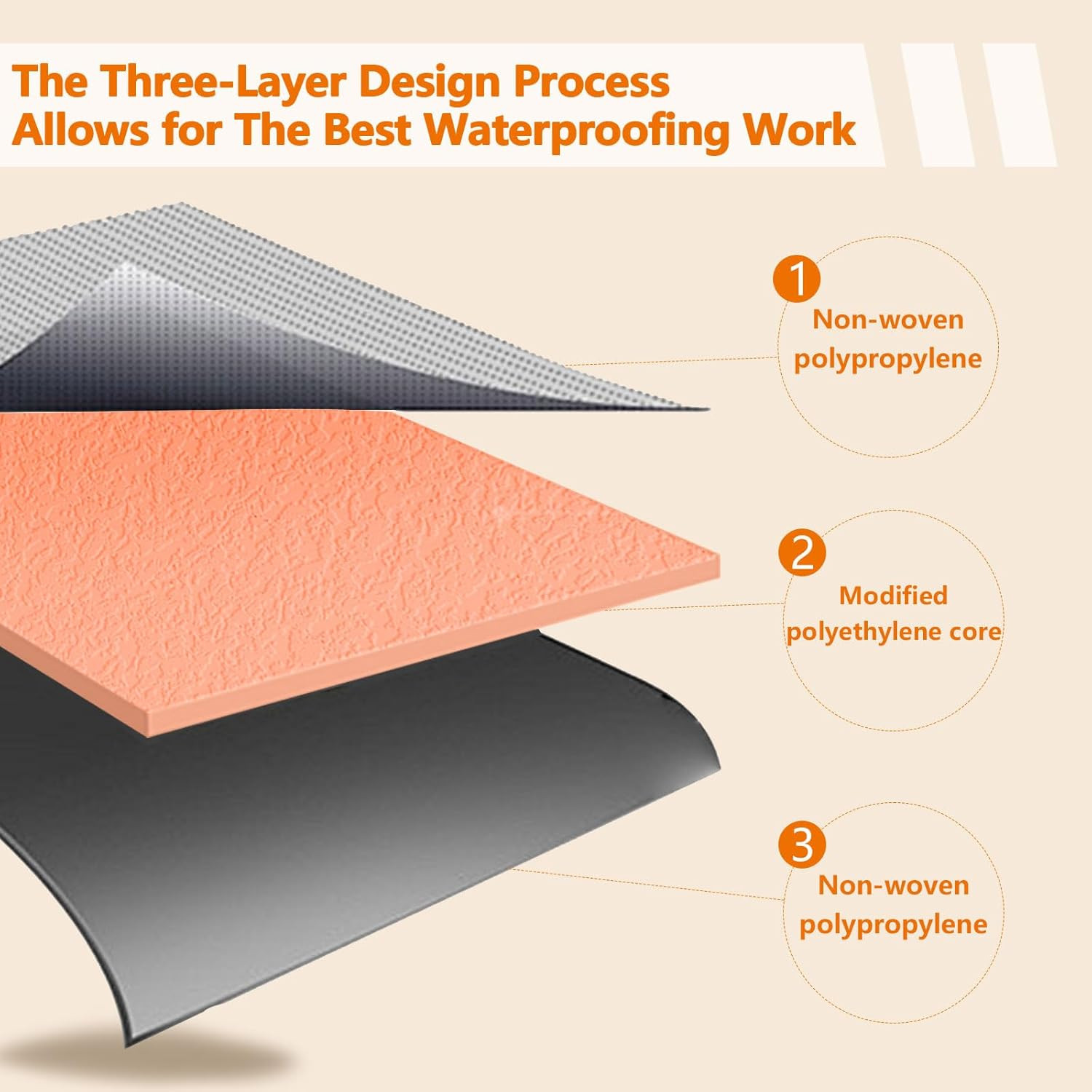 The Three-Layer Design Process Allows for The Best Waterproofing Work

1
Non-woven polypropylene

2
Modified polyethylene core

3
Non-woven polypropylene